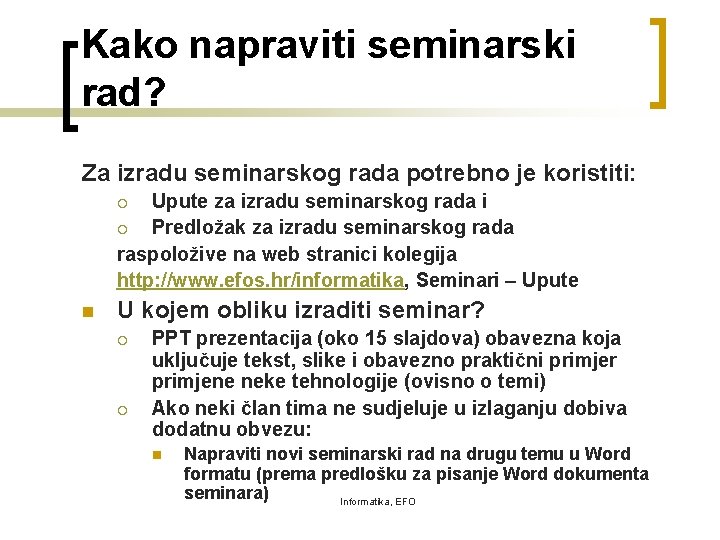 Kako napraviti seminarski rad?

Za izradu seminarskog rada potrebno je koristiti:

Upute za izradu seminarskog rada i

Predložak za izradu seminarskog rada

raspoložive na web stranici kolegija http://www.efos.hr/informatika, Seminari – Upute

U kojem obliku izraditi seminar?

PPT prezentacija (oko 15 slajdova) obavezna koja uključuje tekst, slike i obavezno praktični primjer primjene neke tehnologije (ovisno o temi)

Ako neki član tima ne sudjeluje u izlaganju dobiva dodatnu obvezu:

Napraviti novi seminarski rad na drugu temu u Word formatu (prema predlošku za pisanje Word dokumenta seminara)

Informatika, EFO